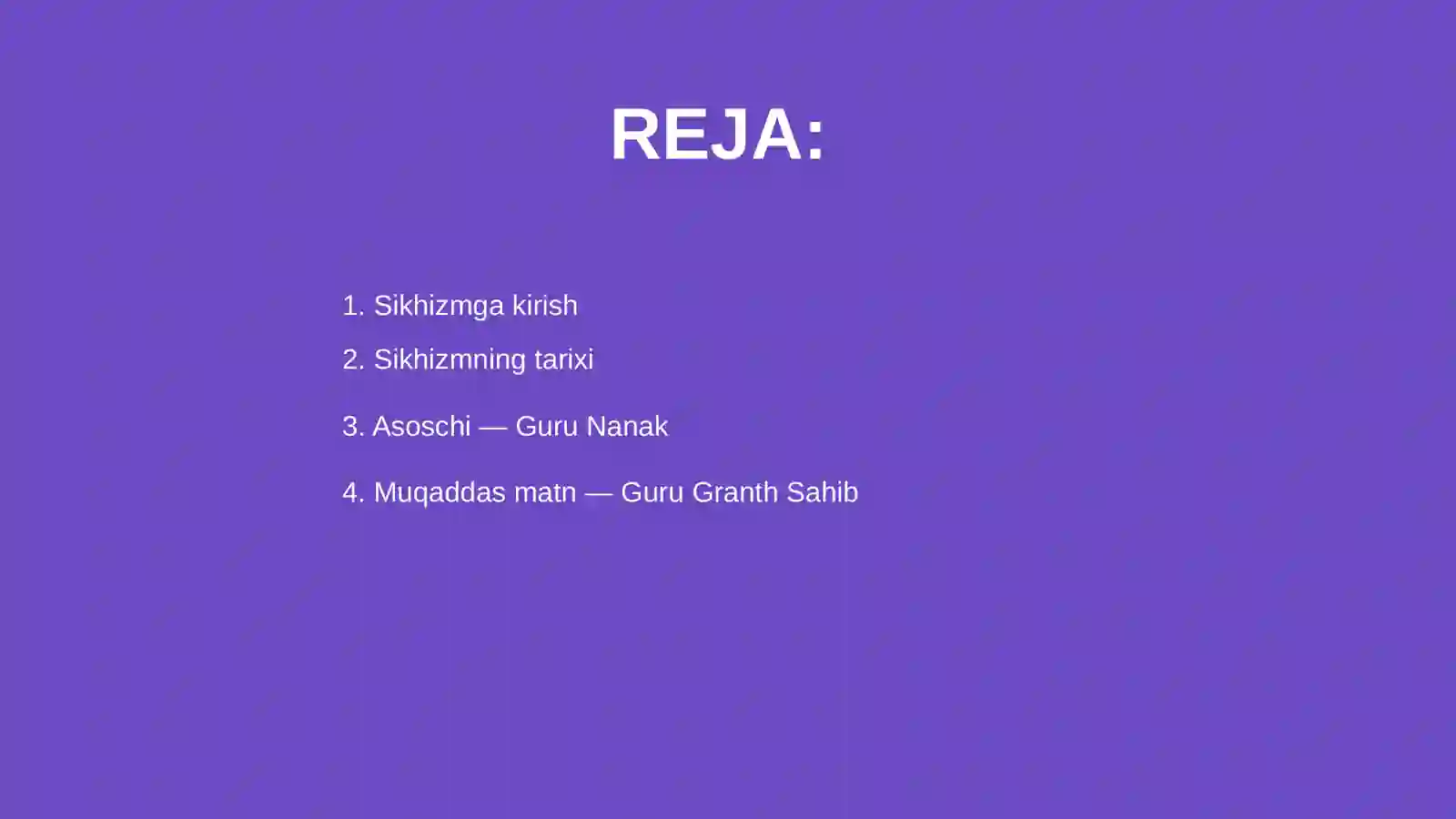 REJA:

1. Sikhizmga kirish
2. Sikhizmning tarixi
3. Asoschi — Guru Nanak
4. Muqaddas matn — Guru Granth Sahib